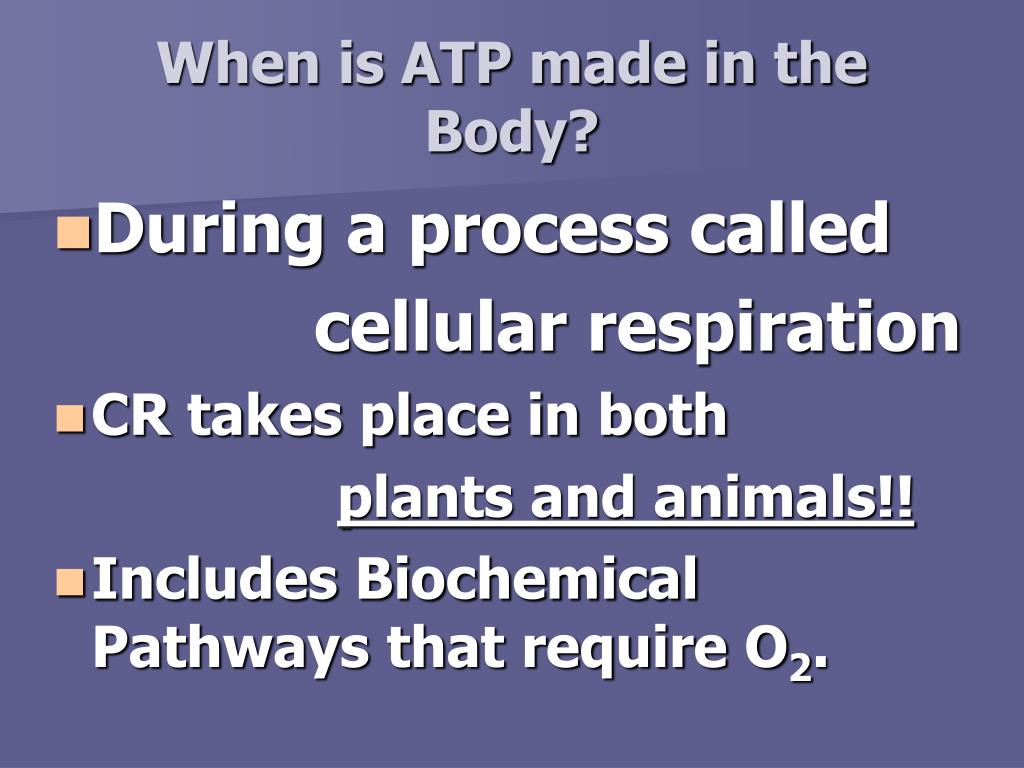 When is ATP made in the Body?

During a process called cellular respiration

CR takes place in both plants and animals!!

Includes Biochemical Pathways that require $O_2$.